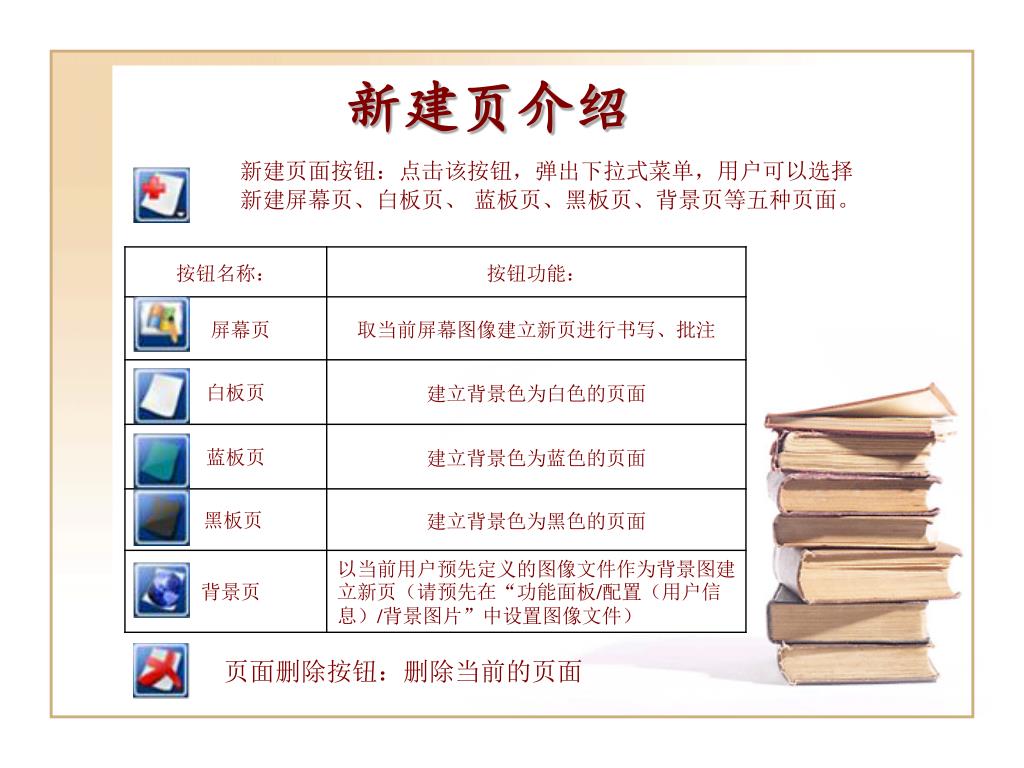 新建页介绍

新建页面按钮：点击该按钮，弹出下拉式菜单，用户可以选择新建屏幕页、白板页、 蓝板页、黑板页、背景页等五种页面。

| 按钮名称： | 按钮功能： |
|---|---|
| 屏幕页 | 取当前屏幕图像建立新页进行书写、批注 |
| 白板页 | 建立背景色为白色的页面 |
| 蓝板页 | 建立背景色为蓝色的页面 |
| 黑板页 | 建立背景色为黑色的页面 |
| 背景页 | 以当前用户预先定义的图像文件作为背景图建立新页（请预先在“功能面板/配置（用户信息）/背景图片”中设置图像文件） |

页面删除按钮：删除当前的页面